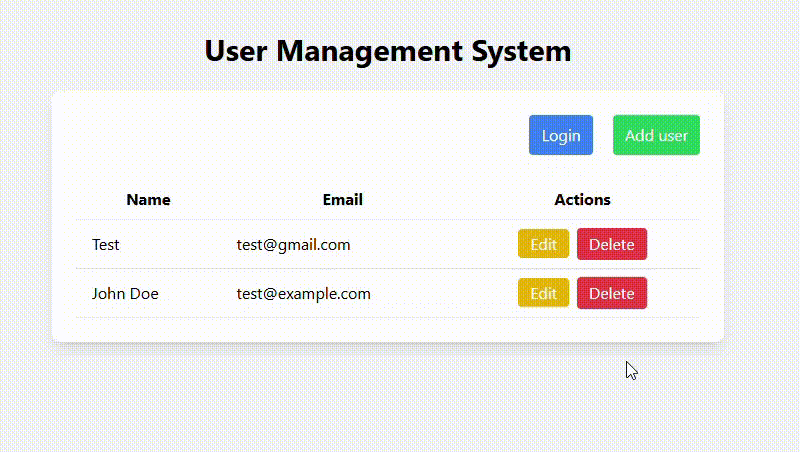 User Management System

Login Add user

| Name | Email | Actions |
|---|---|---|
| Test | test@gmail.com | Edit Delete |
| John Doe | test@example.com | Edit Delete |